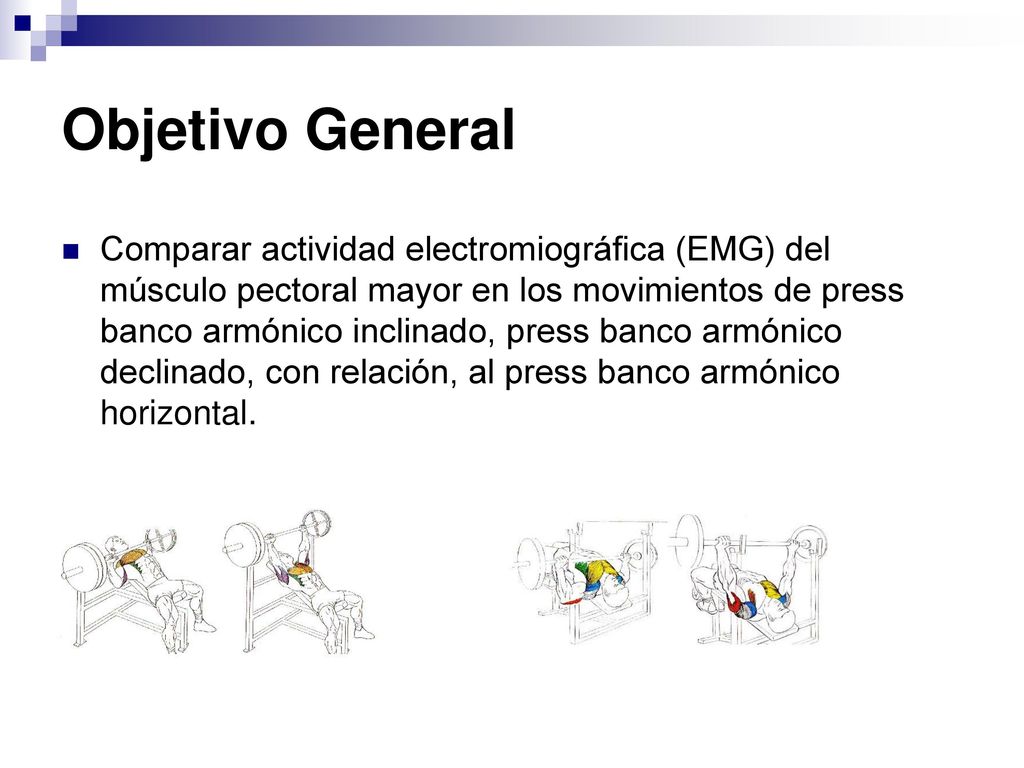 Objetivo General

Comparar actividad electromiográfica (EMG) del músculo pectoral mayor en los movimientos de press banco armónico inclinado, press banco armónico declinado, con relación, al press banco armónico horizontal.